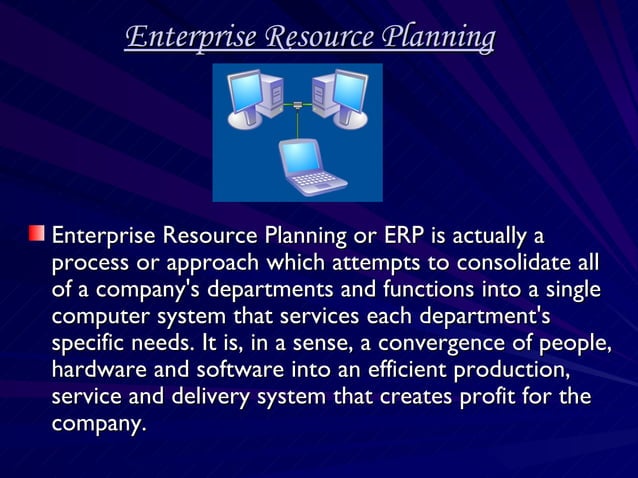 Enterprise Resource Planning

Enterprise Resource Planning or ERP is actually a process or approach which attempts to consolidate all of a company's departments and functions into a single computer system that services each department's specific needs. It is, in a sense, a convergence of people, hardware and software into an efficient production, service and delivery system that creates profit for the company.